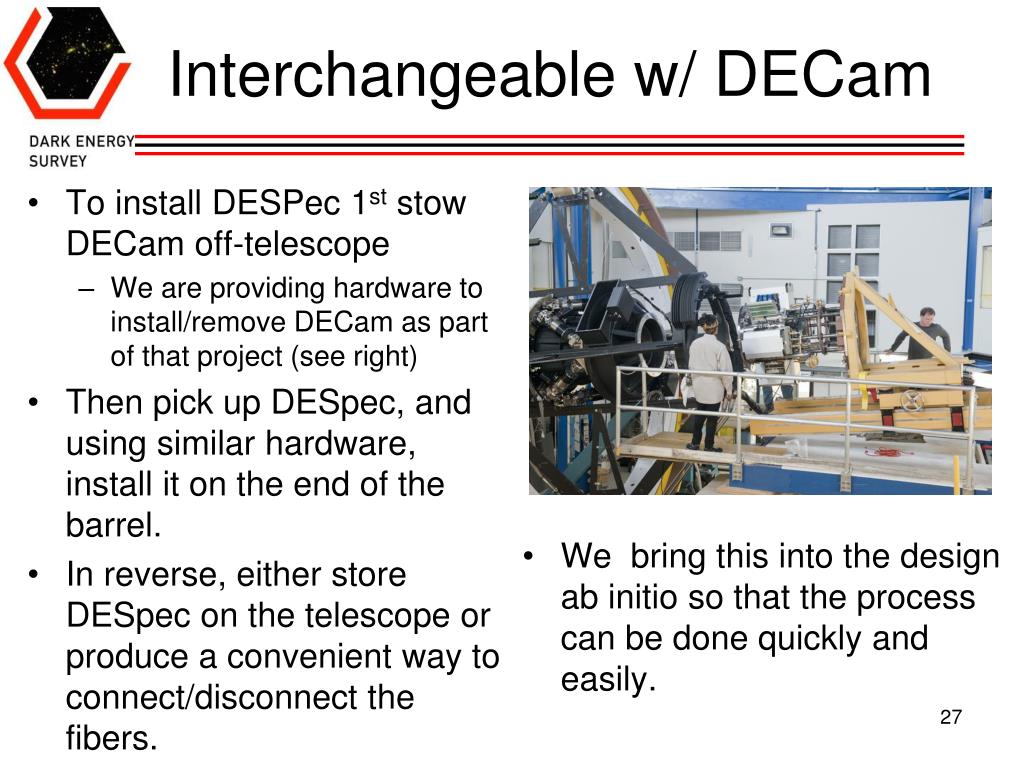 DARK ENERGY SURVEY

Interchangeable w/ DECam

• To install DESPec 1$^{st}$ stow DECam off-telescope
– We are providing hardware to install/remove DECam as part of that project (see right)
• Then pick up DESpec, and using similar hardware, install it on the end of the barrel.
• In reverse, either store DESpec on the telescope or produce a convenient way to connect/disconnect the fibers.

• We  bring this into the design ab initio so that the process can be done quickly and easily.

27